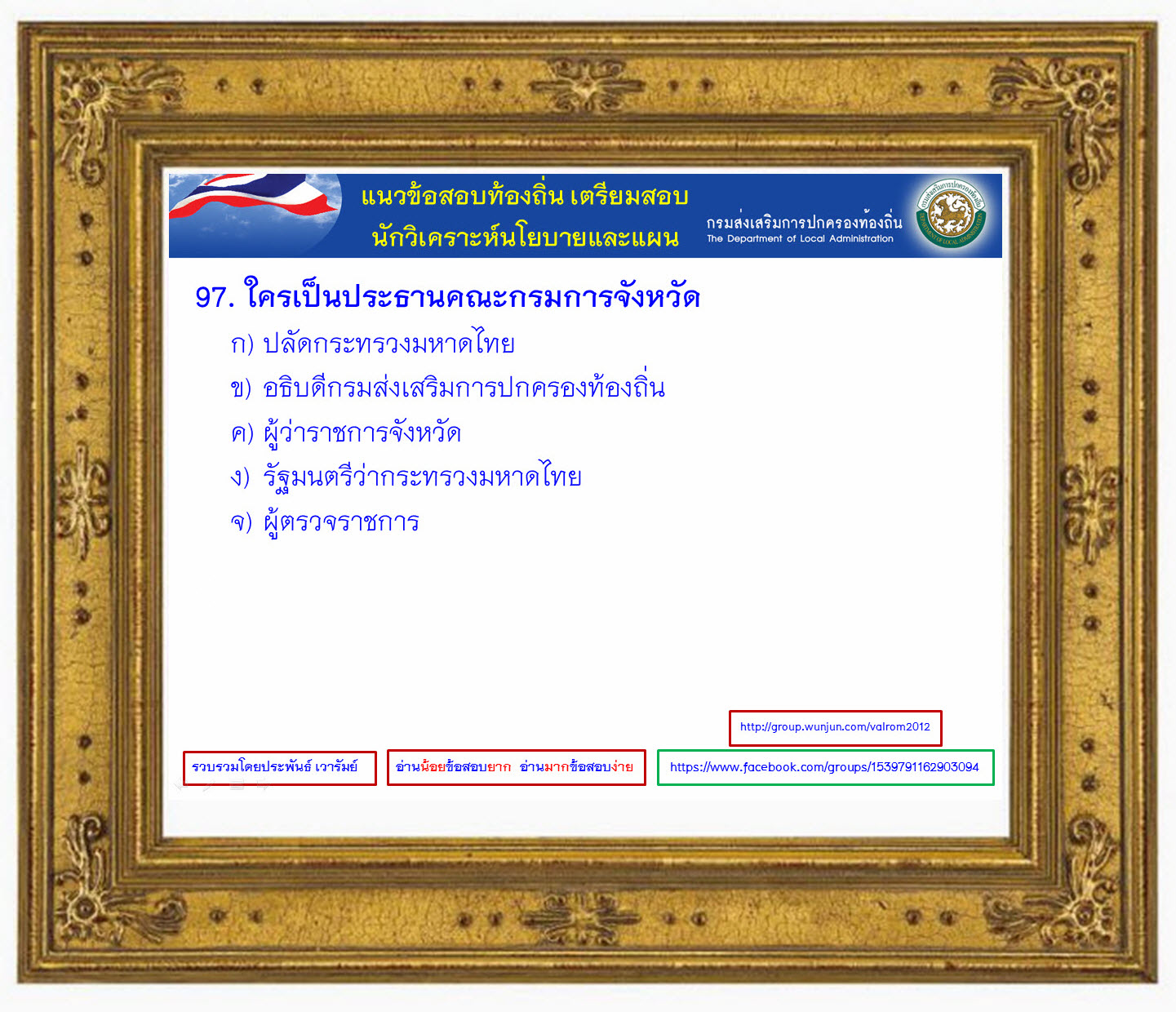 แนวข้อสอบท้องถิ่น เตรียมสอบ
นักวิเคราะห์นโยบายและแผน

กรมส่งเสริมการปกครองท้องถิ่น
The Department of Local Administration

97. ใครเป็นประธานคณะกรมการจังหวัด

ก) ปลัดกระทรวงมหาดไทย

ข) อธิบดีกรมส่งเสริมการปกครองท้องถิ่น

ค) ผู้ว่าราชการจังหวัด

ง) รัฐมนตรีว่ากระทรวงมหาดไทย

จ) ผู้ตรวจราชการ

http://group.wunjun.com/valrom2012

รวบรวมโดยประพันธ์ เวารัมย์

อ่านน้อยข้อสอบยาก อ่านมากข้อสอบง่าย

https://www.facebook.com/groups/1539791162903094